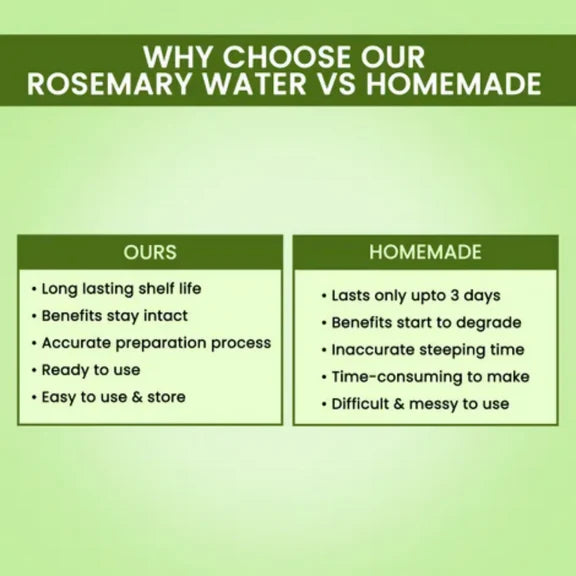 WHY CHOOSE OUR ROSEMARY WATER VS HOMEMADE

OURS

• Long lasting shelf life
• Benefits stay intact
• Accurate preparation process
• Ready to use
• Easy to use & store

HOMEMADE

• Lasts only upto 3 days
• Benefits start to degrade
• Inaccurate steeping time
• Time-consuming to make
• Difficult & messy to use